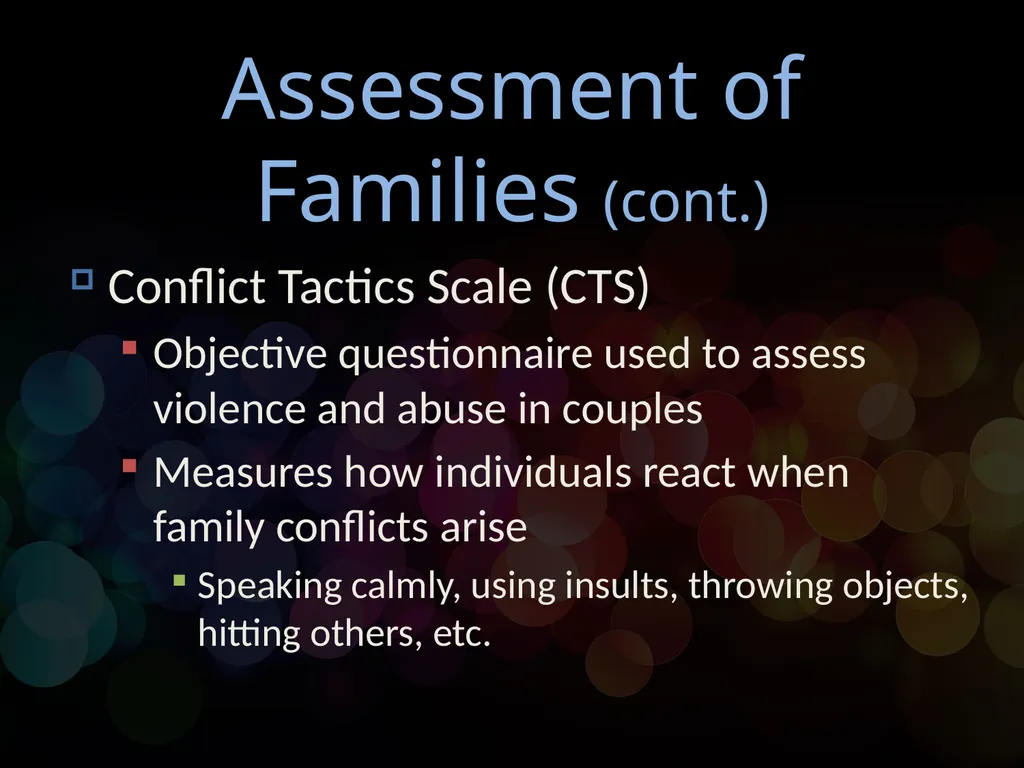 Assessment of Families (cont.)

Conflict Tactics Scale (CTS)

Objective questionnaire used to assess violence and abuse in couples

Measures how individuals react when family conflicts arise

Speaking calmly, using insults, throwing objects, hitting others, etc.